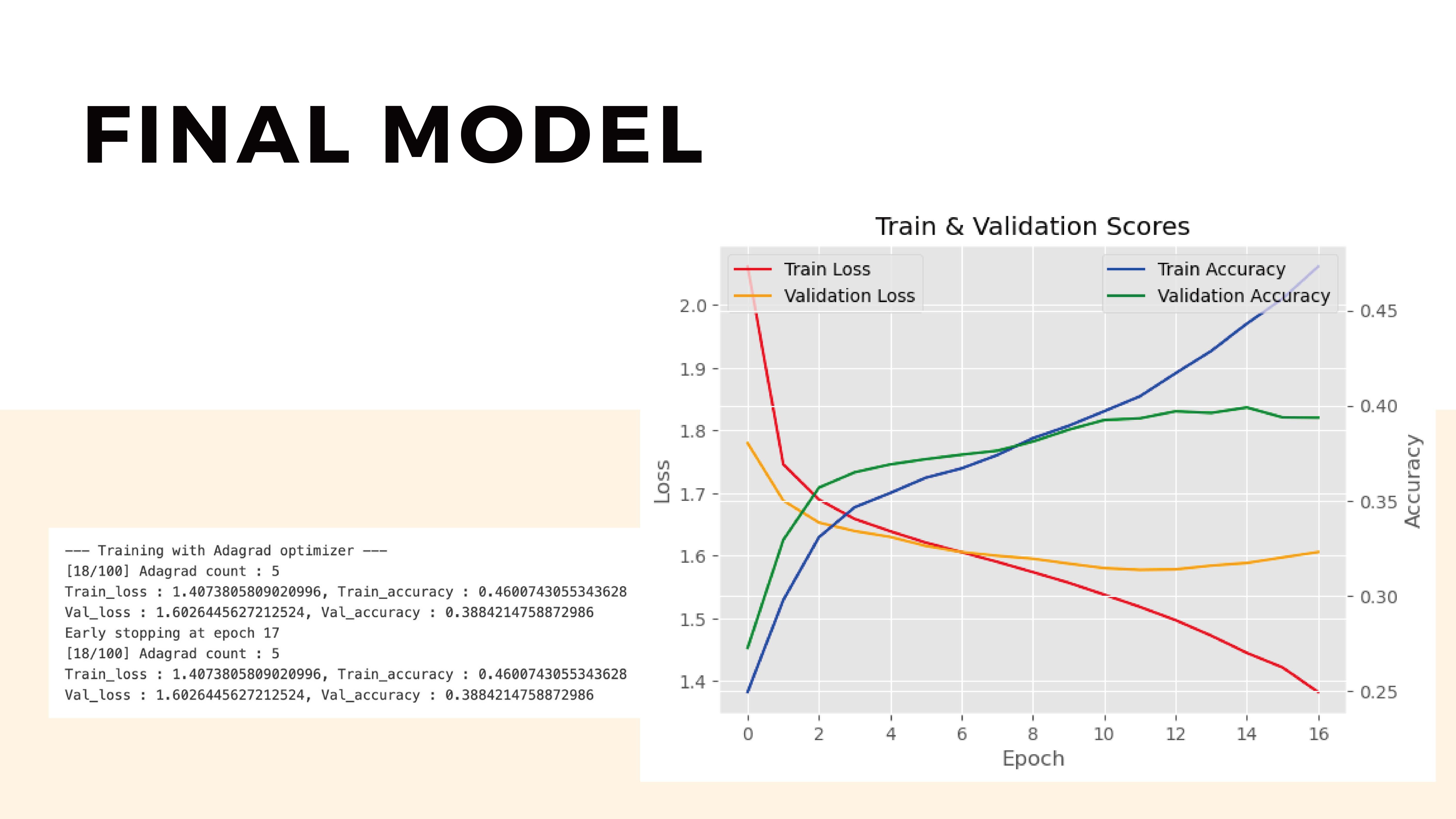 FINAL MODEL

--- Training with Adagrad optimizer ---
[18/100] Adagrad count : 5
Train_loss : 1.4073805809020996, Train_accuracy : 0.4600743055343628
Val_loss : 1.6026445627212524, Val_accuracy : 0.3884214758872986
Early stopping at epoch 17
[18/100] Adagrad count : 5
Train_loss : 1.4073805809020996, Train_accuracy : 0.4600743055343628
Val_loss : 1.6026445627212524, Val_accuracy : 0.3884214758872986

Train & Validation Scores

Train Loss
Validation Loss
Train Accuracy
Validation Accuracy

Loss
2.0
1.9
1.8
1.7
1.6
1.5
1.4

Accuracy
0.45
0.40
0.35
0.30
0.25

0
2
4
6
8
10
12
14
16
Epoch